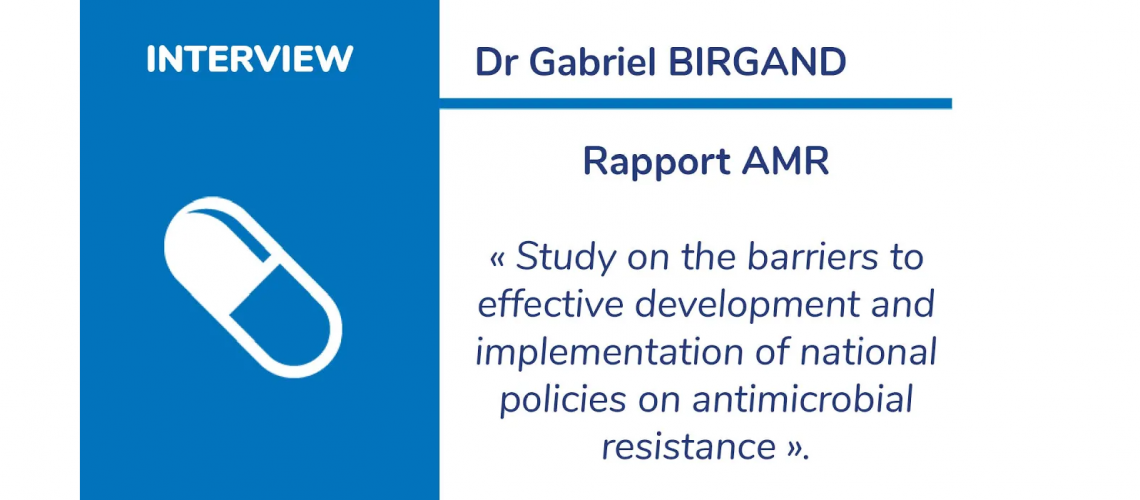 INTERVIEW

Dr Gabriel BIRGAND

Rapport AMR

« Study on the barriers to effective development and implementation of national policies on antimicrobial resistance ».